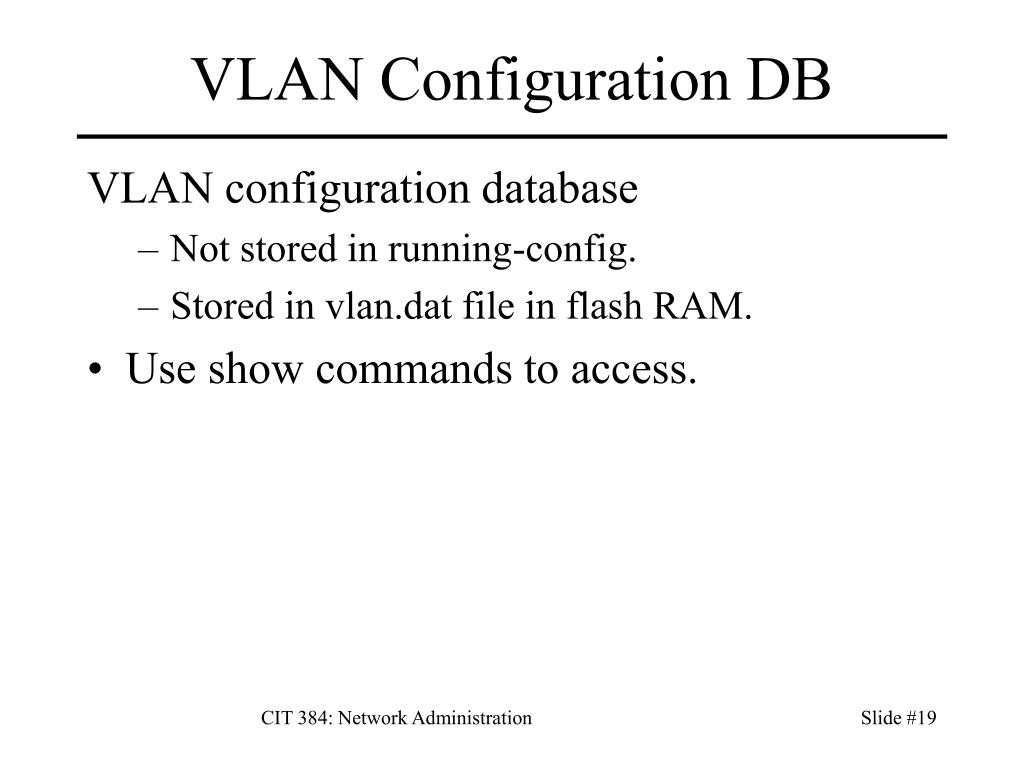 VLAN Configuration DB

VLAN configuration database

– Not stored in running-config.

– Stored in vlan.dat file in flash RAM.

• Use show commands to access.

CIT 384: Network Administration

Slide #19